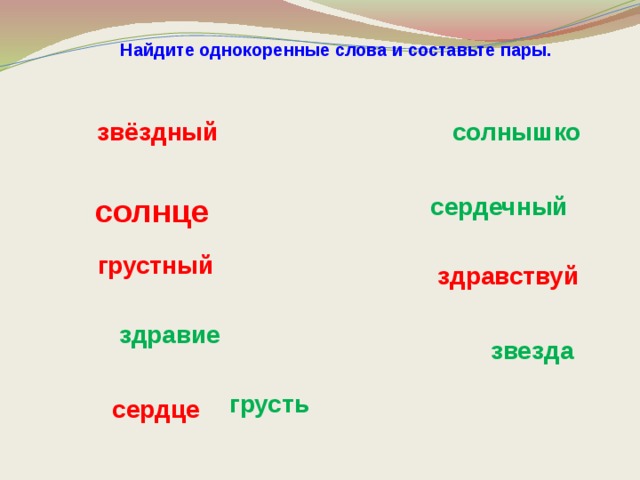 Найдите однокоренные слова и составьте пары.

звёздный

солнышко

солнце

сердечный

грустный

здравствуй

здравие

звезда

сердце

грусть